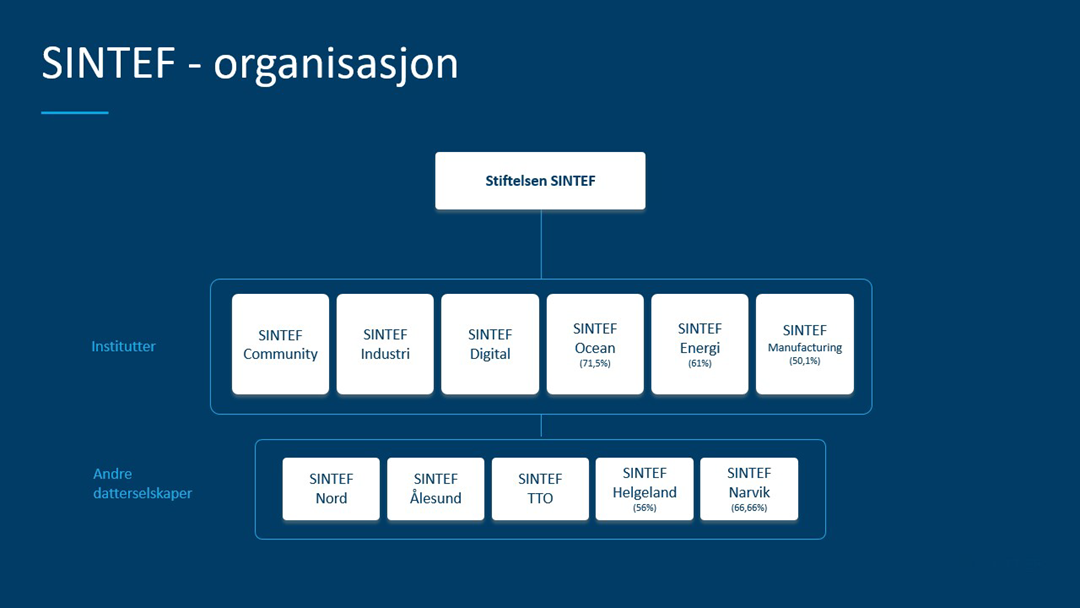 SINTEF - organisasjon

Stiftelsen SINTEF

Institutter

SINTEF Community

SINTEF Industri

SINTEF Digital

SINTEF Ocean (71,5%)

SINTEF Energi (61%)

SINTEF Manufacturing (50,1%)

Andre datterselskaper

SINTEF Nord

SINTEF Ålesund

SINTEF TTO

SINTEF Helgeland (56%)

SINTEF Narvik (66,66%)